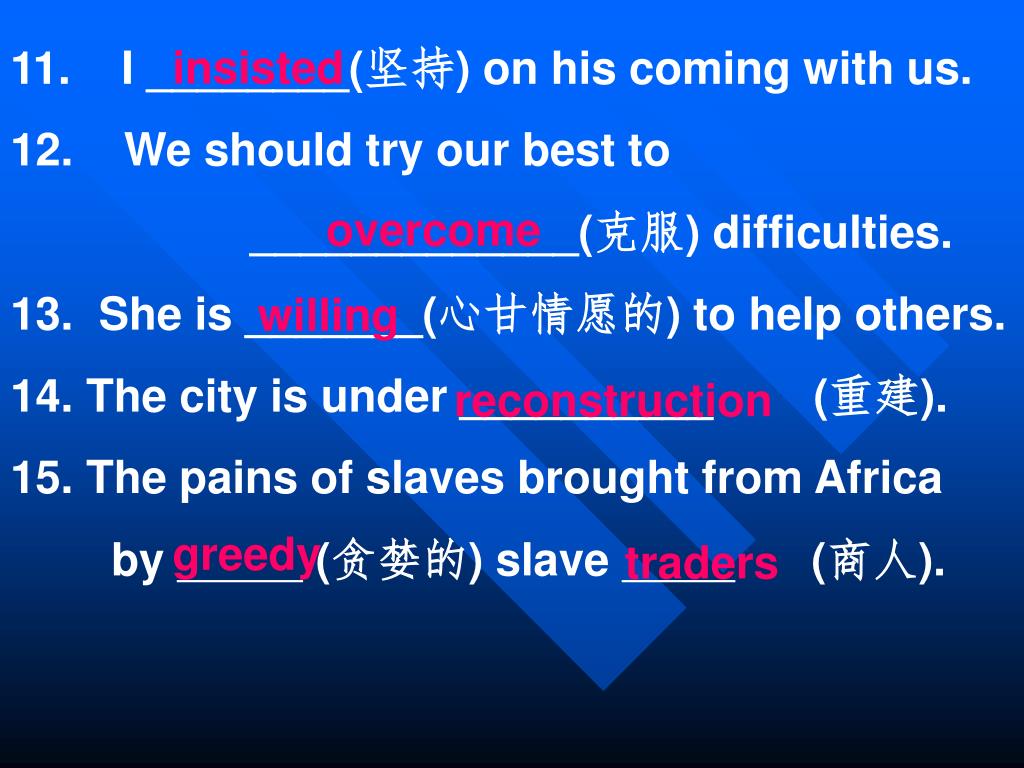 11. I insisted(坚持) on his coming with us.

12. We should try our best to overcome(克服) difficulties.

13. She is willing(心甘情愿的) to help others.

14. The city is under reconstruction (重建).

15. The pains of slaves brought from Africa by greedy(贪婪的) slave traders (商人).